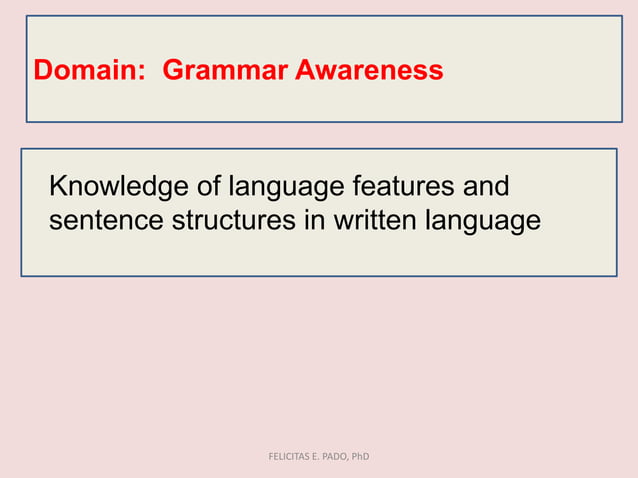 Domain:  Grammar Awareness

Knowledge of language features and sentence structures in written language

FELICITAS E. PADO, PhD